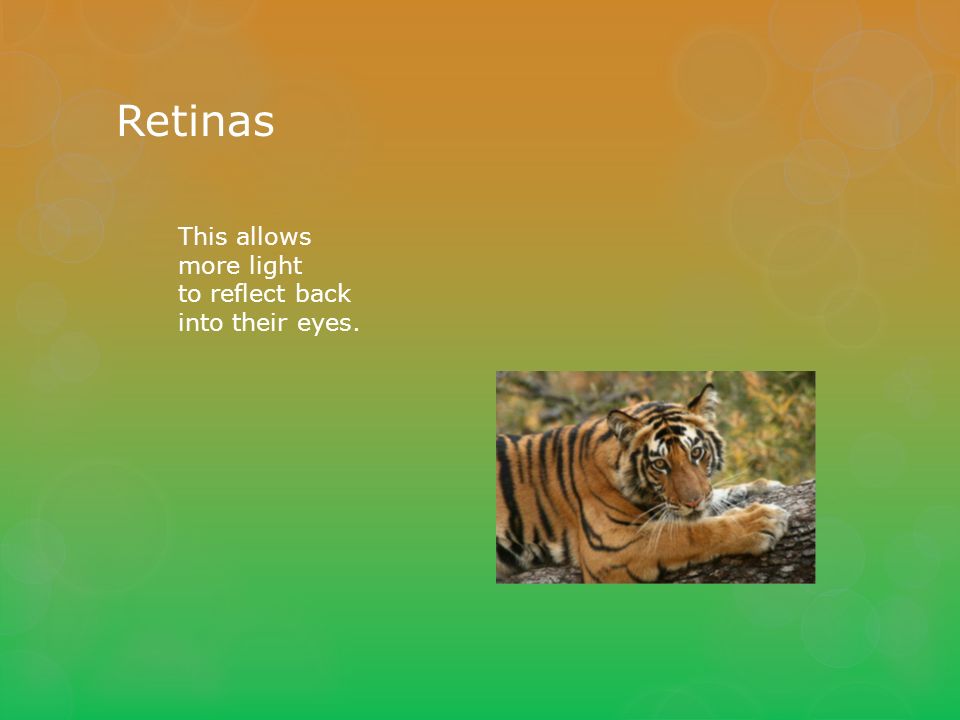 Retinas

This allows more light to reflect back into their eyes.